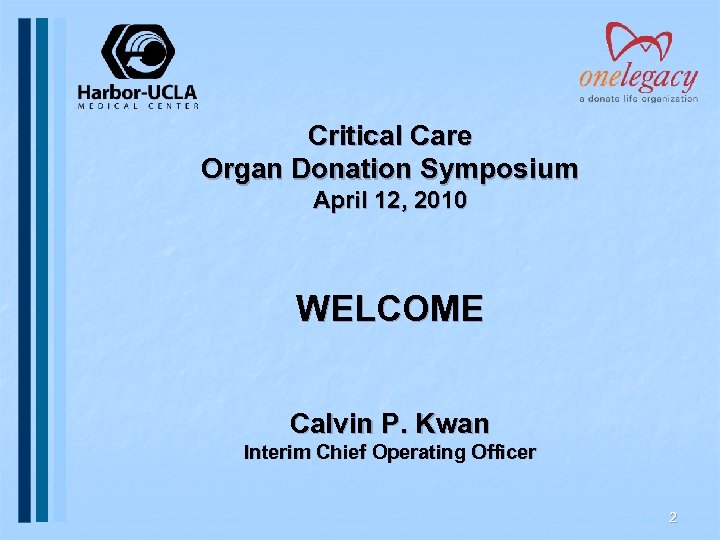 Harbor-UCLA
MEDICAL CENTER

onelegacy
a donate life organization

Critical Care
Organ Donation Symposium
April 12, 2010

WELCOME

Calvin P. Kwan
Interim Chief Operating Officer

2